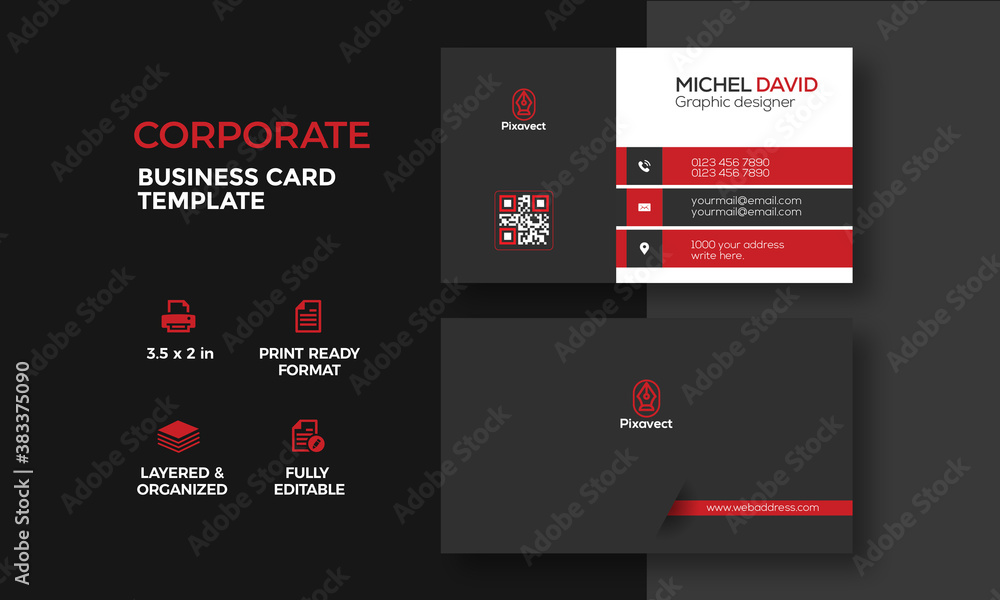 CORPORATE
BUSINESS CARD TEMPLATE

3.5 x 2 in

PRINT READY FORMAT

LAYERED & ORGANIZED

FULLY EDITABLE

Pixavect

MICHEL DAVID
Graphic designer

0123 456 7890
0123 456 7890

yourmail@email.com
yourmail@email.com

1000 your address write here.

Pixavect

www.webaddress.com

Adobe Stock | #383375090